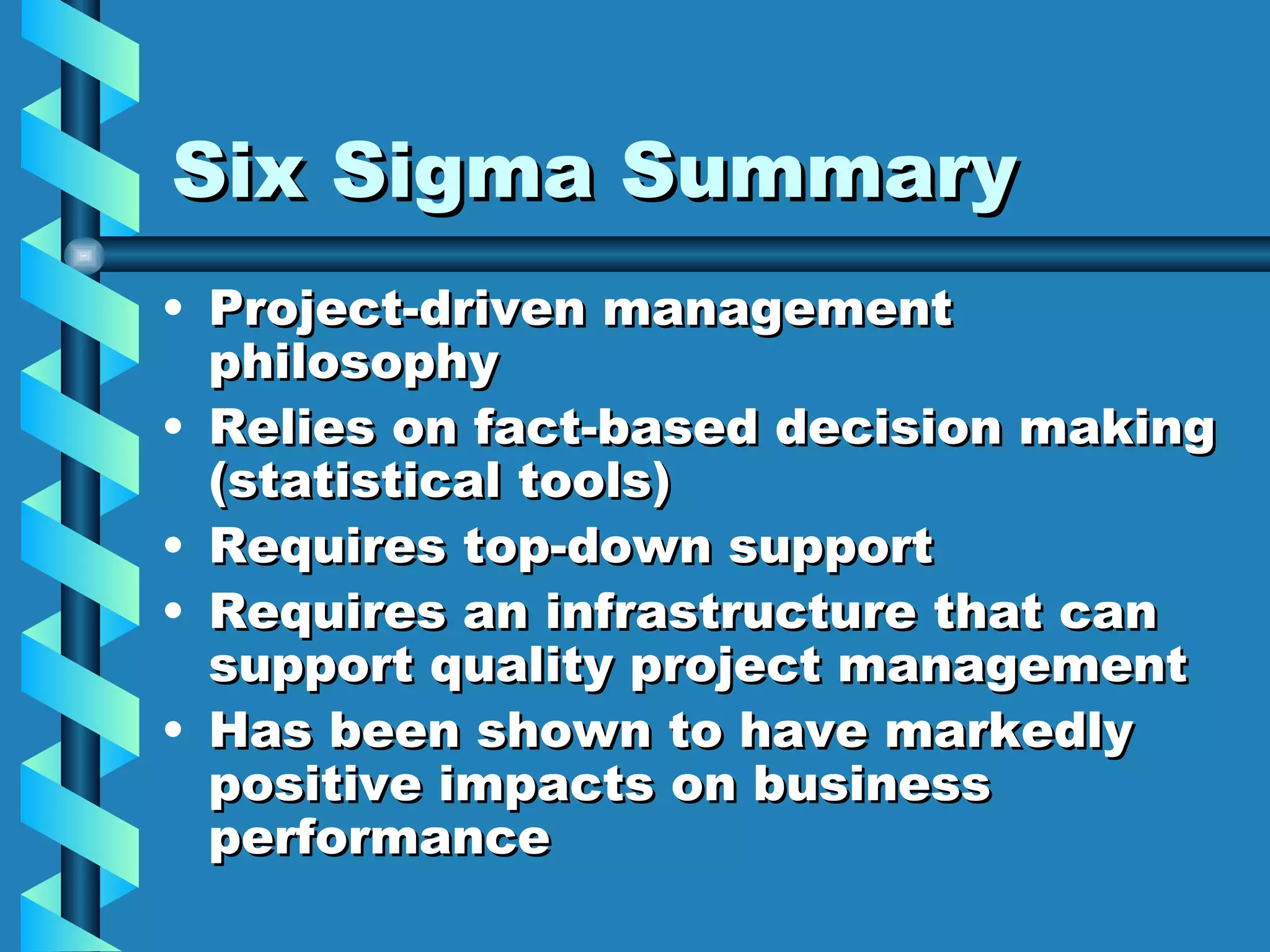 Six Sigma Summary

• Project-driven management philosophy
• Relies on fact-based decision making (statistical tools)
• Requires top-down support
• Requires an infrastructure that can support quality project management
• Has been shown to have markedly positive impacts on business performance